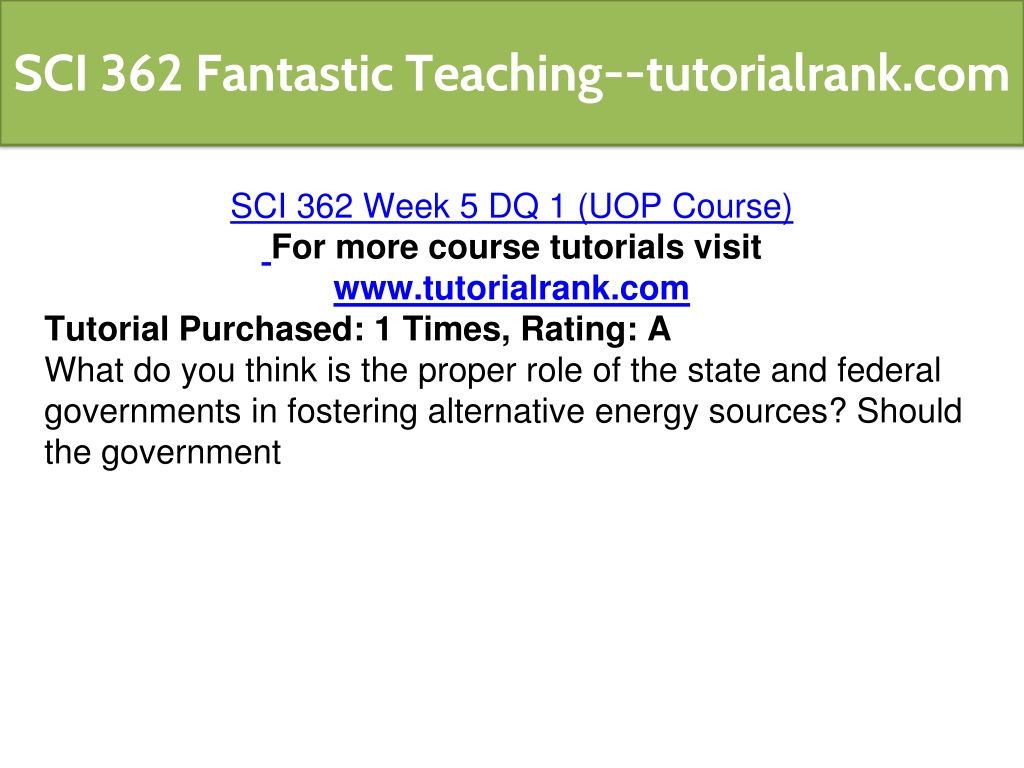 SCI 362 Fantastic Teaching--tutorialrank.com

SCI 362 Week 5 DQ 1 (UOP Course)
For more course tutorials visit
www.tutorialrank.com
Tutorial Purchased: 1 Times, Rating: A
What do you think is the proper role of the state and federal governments in fostering alternative energy sources? Should the government